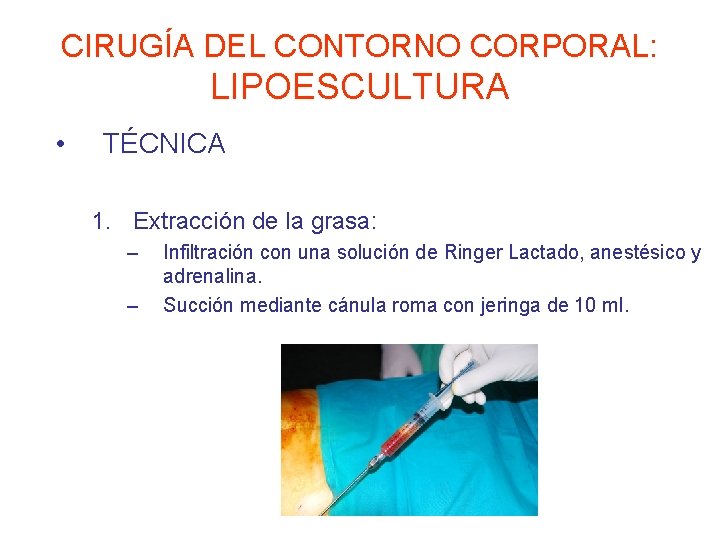 CIRUGÍA DEL CONTORNO CORPORAL: LIPOESCULTURA

• TÉCNICA

1. Extracción de la grasa:
– Infiltración con una solución de Ringer Lactado, anestésico y adrenalina.
– Succión mediante cánula roma con jeringa de 10 ml.